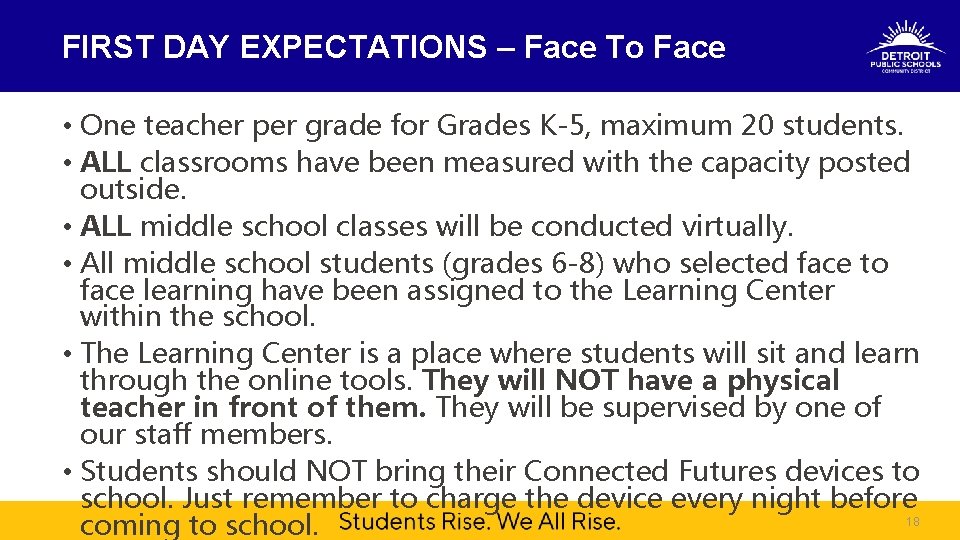 FIRST DAY EXPECTATIONS – Face To Face

DETROIT PUBLIC SCHOOLS COMMUNITY DISTRICT

• One teacher per grade for Grades K-5, maximum 20 students.
• ALL classrooms have been measured with the capacity posted outside.
• ALL middle school classes will be conducted virtually.
• All middle school students (grades 6-8) who selected face to face learning have been assigned to the Learning Center within the school.
• The Learning Center is a place where students will sit and learn through the online tools. They will NOT have a physical teacher in front of them. They will be supervised by one of our staff members.
• Students should NOT bring their Connected Futures devices to school. Just remember to charge the device every night before coming to school.

Students Rise. We All Rise.

18